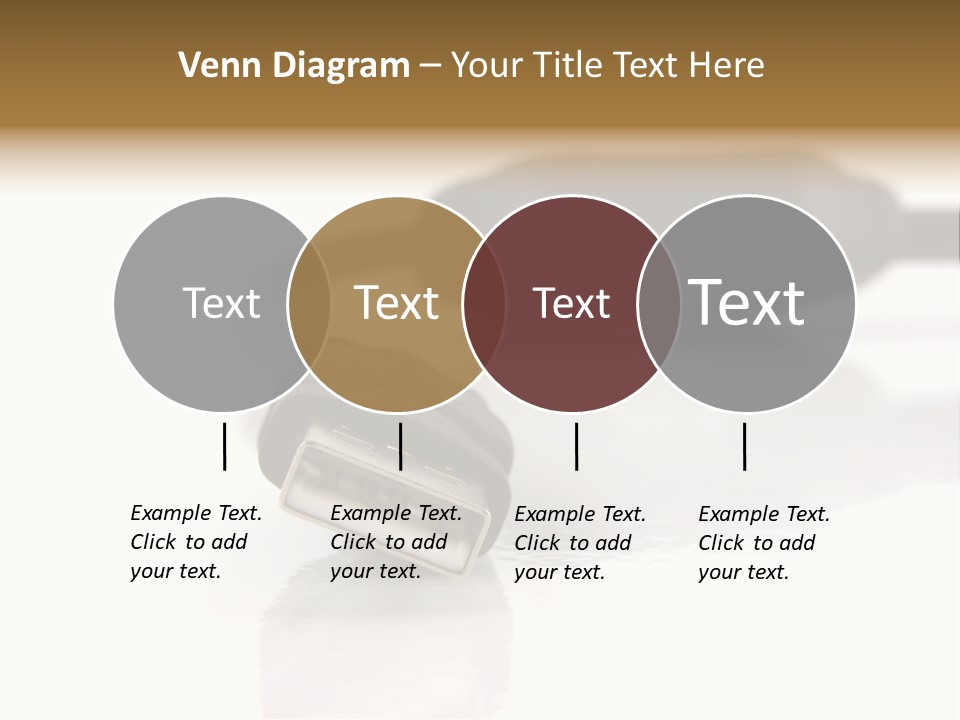 Venn Diagram – Your Title Text Here

Text

Text

Text

Text

Example Text. Click to add your text.

Example Text. Click to add your text.

Example Text. Click to add your text.

Example Text. Click to add your text.